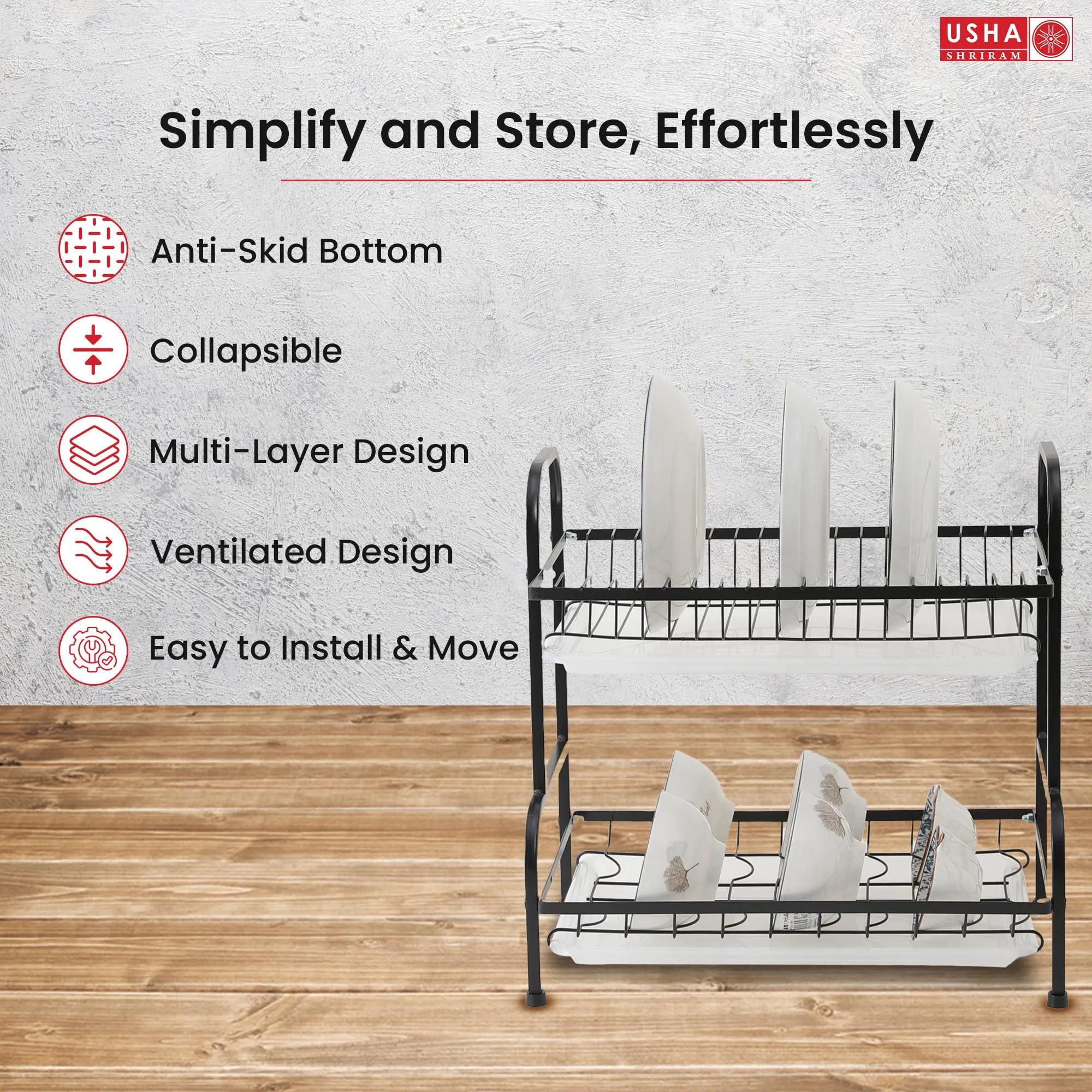 USHA
SHRIRAM

Simplify and Store, Effortlessly

Anti-Skid Bottom

Collapsible

Multi-Layer Design

Ventilated Design

Easy to Install & Move